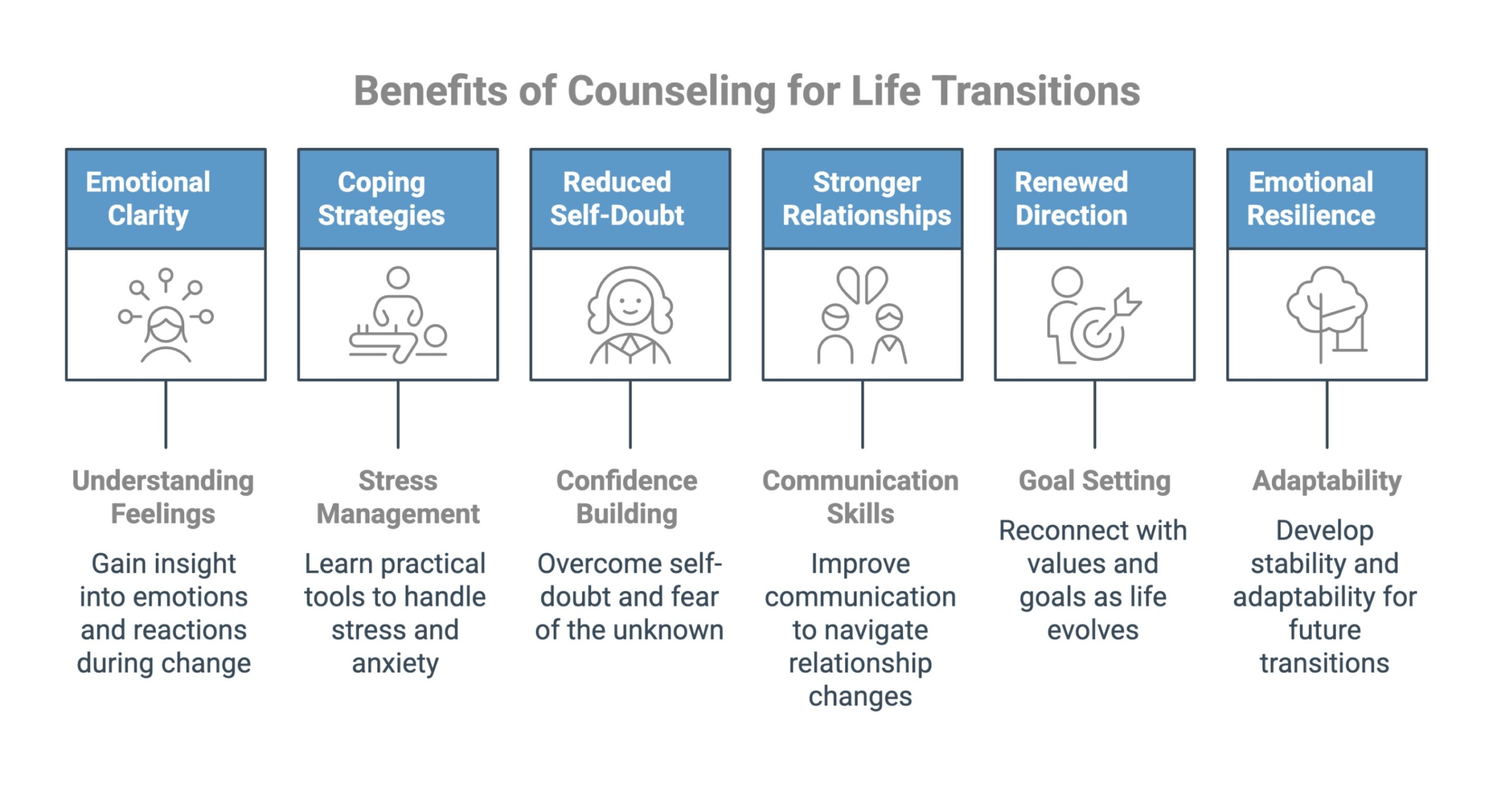 Benefits of Counseling for Life Transitions

Emotional Clarity

Understanding Feelings

Gain insight into emotions and reactions during change

Coping Strategies

Stress Management

Learn practical tools to handle stress and anxiety

Reduced Self-Doubt

Confidence Building

Overcome self-doubt and fear of the unknown

Stronger Relationships

Communication Skills

Improve communication to navigate relationship changes

Renewed Direction

Goal Setting

Reconnect with values and goals as life evolves

Emotional Resilience

Adaptability

Develop stability and adaptability for future transitions